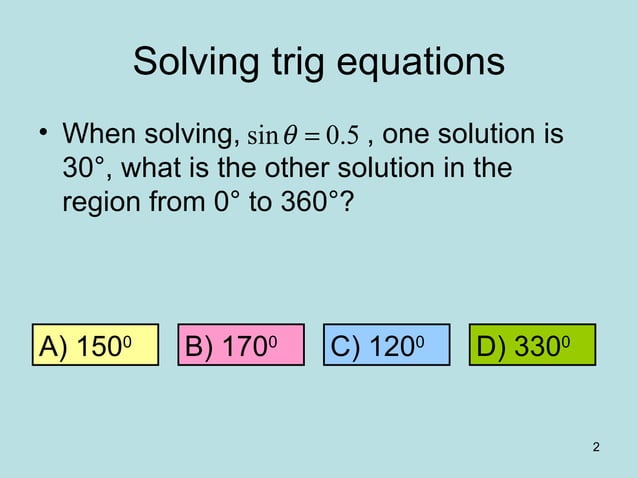 Solving trig equations

• When solving, $\sin\theta = 0.5$ , one solution is 30°, what is the other solution in the region from 0° to 360°?

A) $150^0$

B) $170^0$

C) $120^0$

D) $330^0$

2